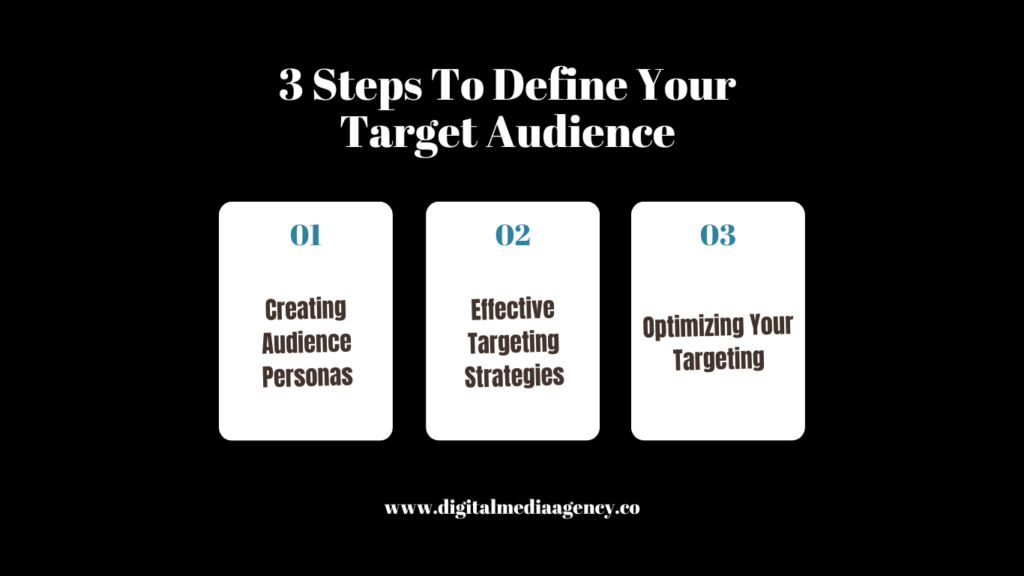 3 Steps To Define Your Target Audience

01

Creating Audience Personas

02

Effective Targeting Strategies

03

Optimizing Your Targeting

www.digitalmediaagency.co